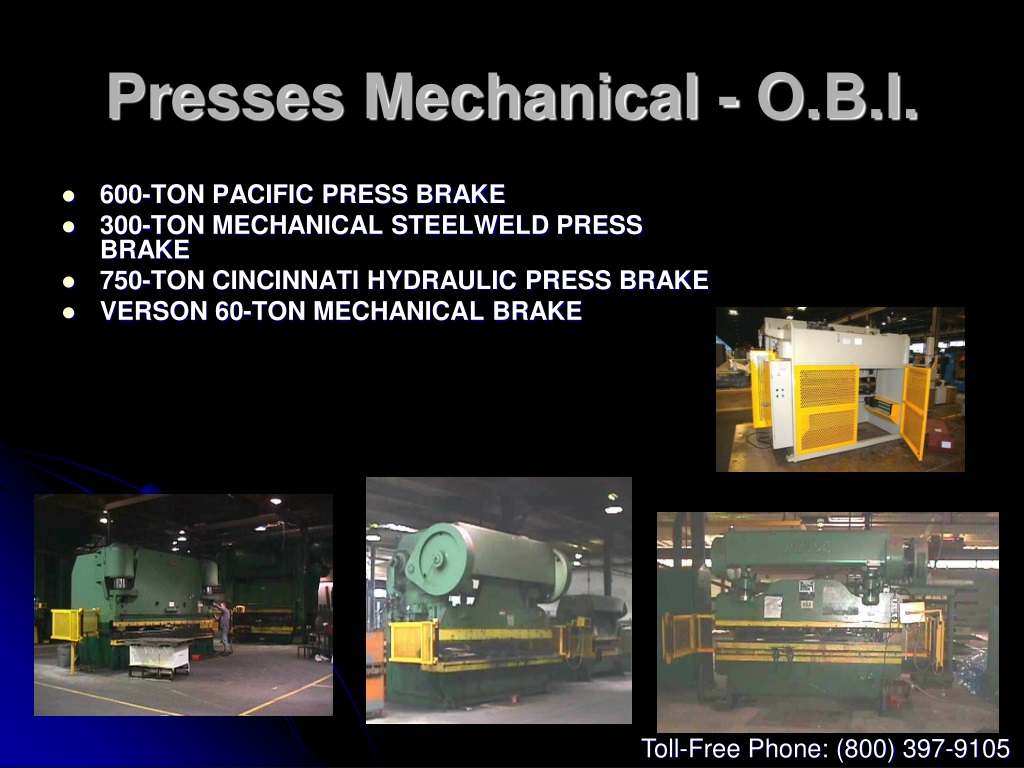 Presses Mechanical - O.B.I.

- 600-TON PACIFIC PRESS BRAKE
- 300-TON MECHANICAL STEELWELD PRESS BRAKE
- 750-TON CINCINNATI HYDRAULIC PRESS BRAKE
- VERSON 60-TON MECHANICAL BRAKE

Toll-Free Phone: (800) 397-9105